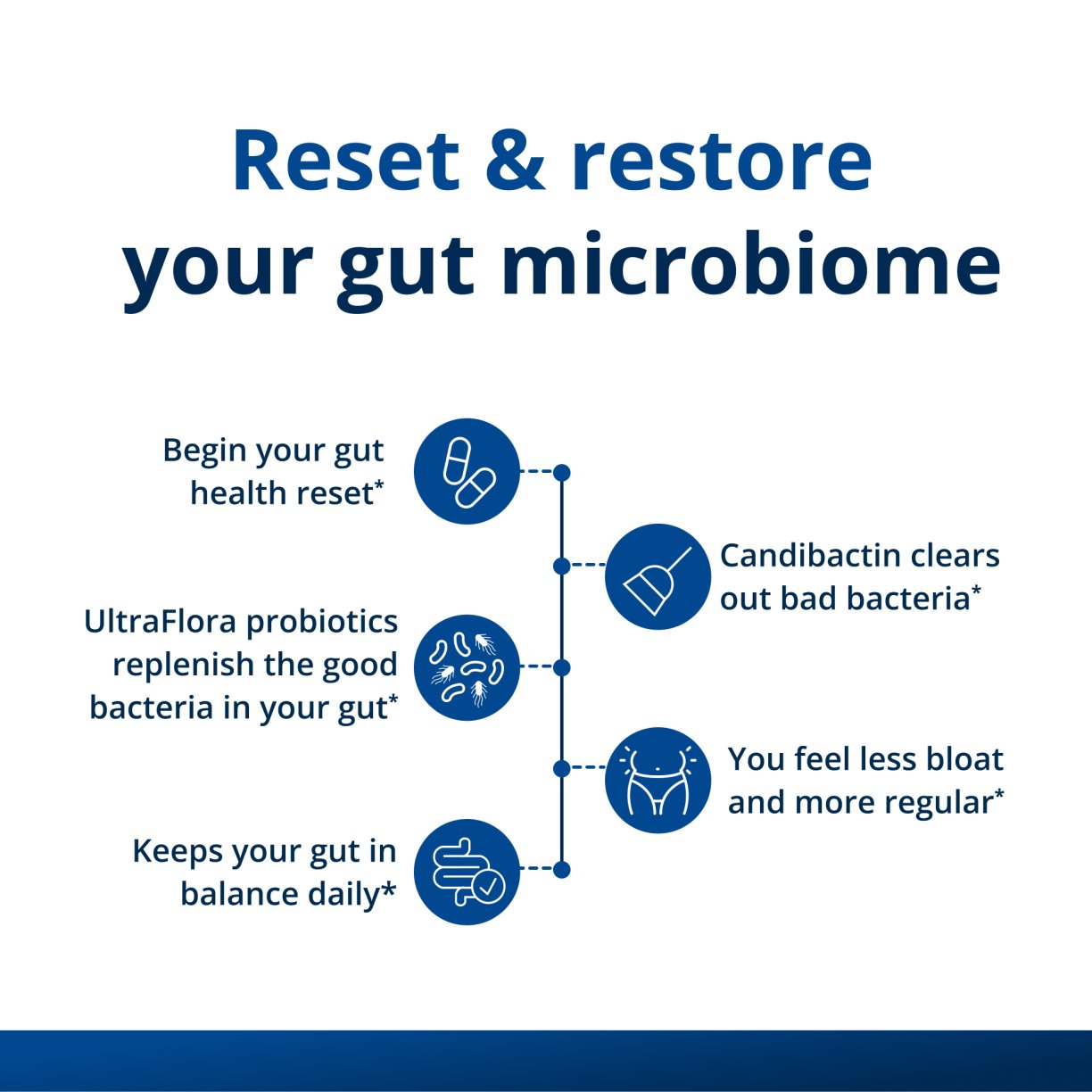 Reset & restore
your gut microbiome

Begin your gut health reset*

Candibactin clears out bad bacteria*

UltraFlora probiotics replenish the good bacteria in your gut*

You feel less bloat and more regular*

Keeps your gut in balance daily*